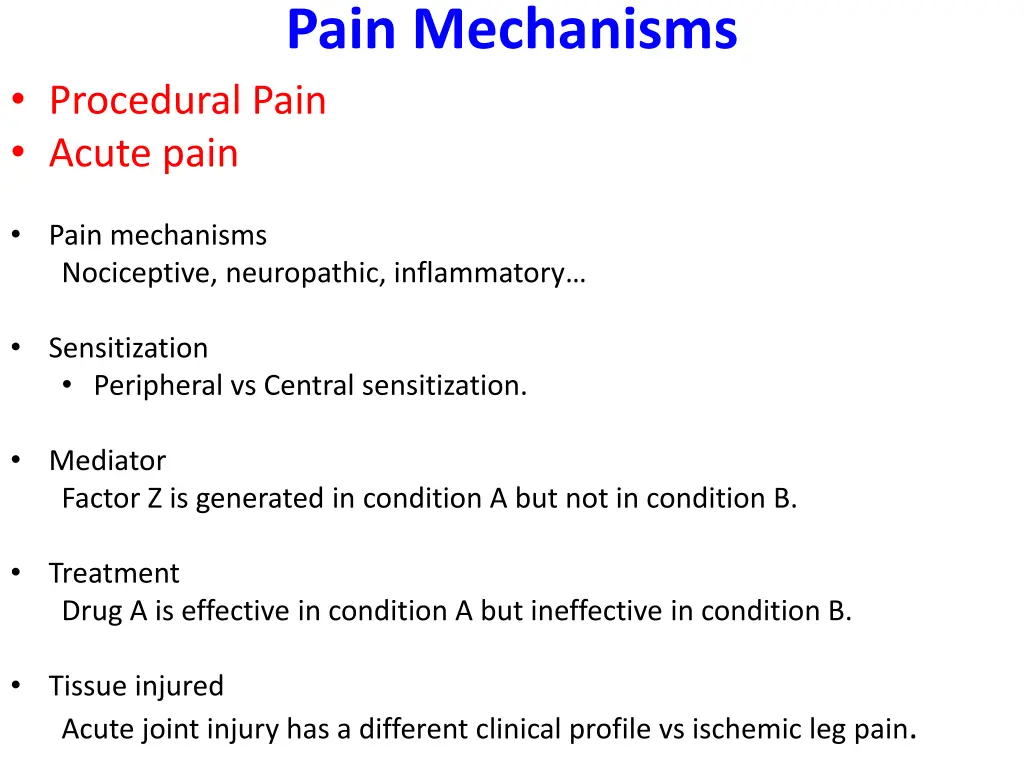 Pain Mechanisms

• Procedural Pain
• Acute pain

• Pain mechanisms
Nociceptive, neuropathic, inflammatory…

• Sensitization
• Peripheral vs Central sensitization.

• Mediator
Factor Z is generated in condition A but not in condition B.

• Treatment
Drug A is effective in condition A but ineffective in condition B.

• Tissue injured
Acute joint injury has a different clinical profile vs ischemic leg pain.